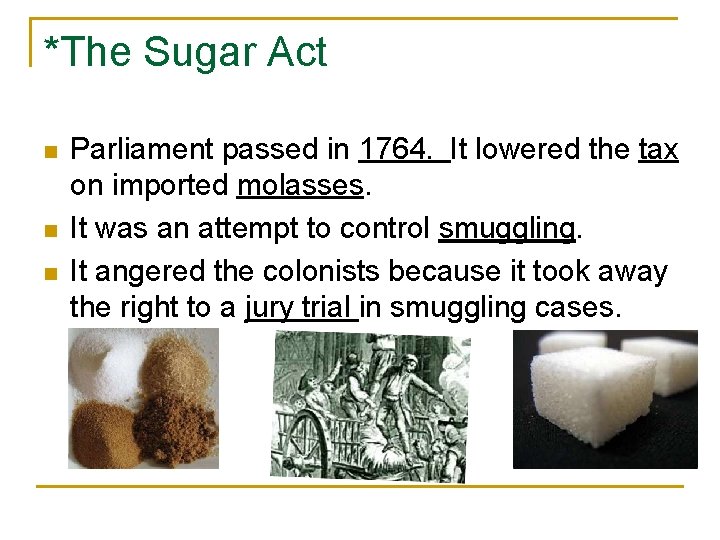 *The Sugar Act

- Parliament passed in 1764. It lowered the tax on imported molasses.
- It was an attempt to control smuggling.
- It angered the colonists because it took away the right to a jury trial in smuggling cases.